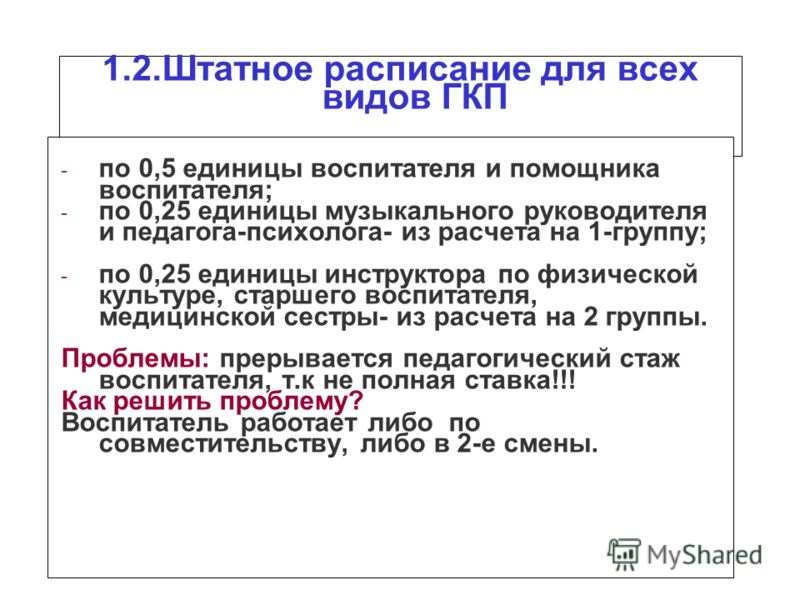 1.2.Штатное расписание для всех видов ГКП

- по 0,5 единицы воспитателя и помощника воспитателя;
- по 0,25 единицы музыкального руководителя и педагога-психолога- из расчета на 1-группу;
- по 0,25 единицы инструктора по физической культуре, старшего воспитателя, медицинской сестры- из расчета на 2 группы.

Проблемы: прерывается педагогический стаж воспитателя, т.к не полная ставка!!!
Как решить проблему?
Воспитатель работает либо по совместительству, либо в 2-е смены.

MyShared